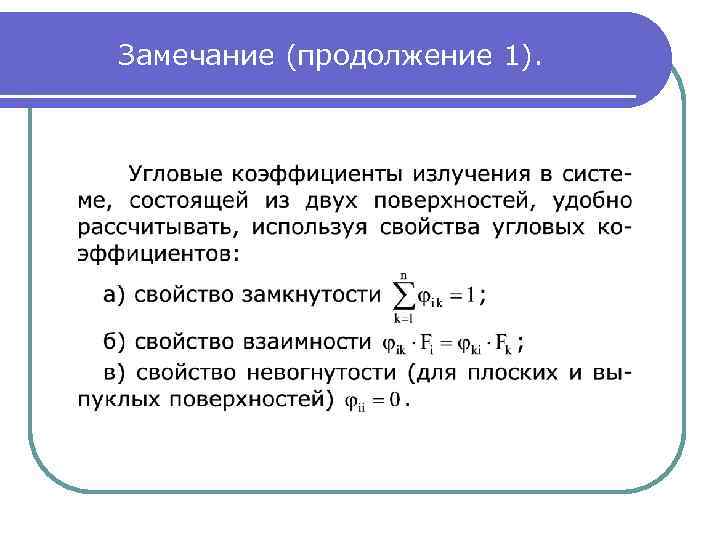 Замечание (продолжение 1).

Угловые коэффициенты излучения в системе, состоящей из двух поверхностей, удобно рассчитывать, используя свойства угловых коэффициентов:

а) свойство замкнутости $\sum_{k=1}^{n} \varphi_{ik} = 1$;

б) свойство взаимности $\varphi_{ik} \cdot F_i = \varphi_{ki} \cdot F_k$;

в) свойство невогнутости (для плоских и выпуклых поверхностей) $\varphi_{ii} = 0$.